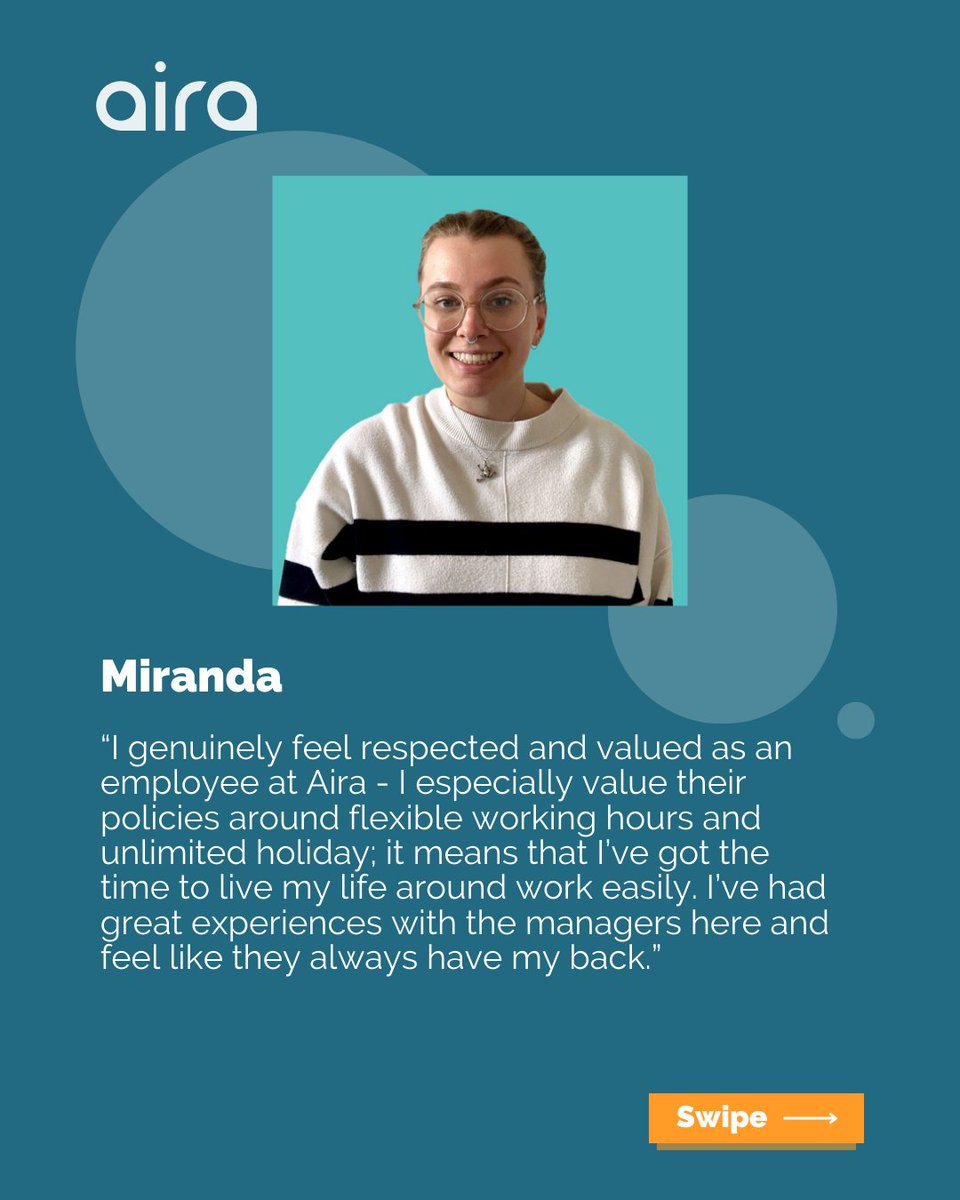 aira

Miranda

“I genuinely feel respected and valued as an employee at Aira - I especially value their policies around flexible working hours and unlimited holiday; it means that I’ve got the time to live my life around work easily. I’ve had great experiences with the managers here and feel like they always have my back.”

Swipe ⟶